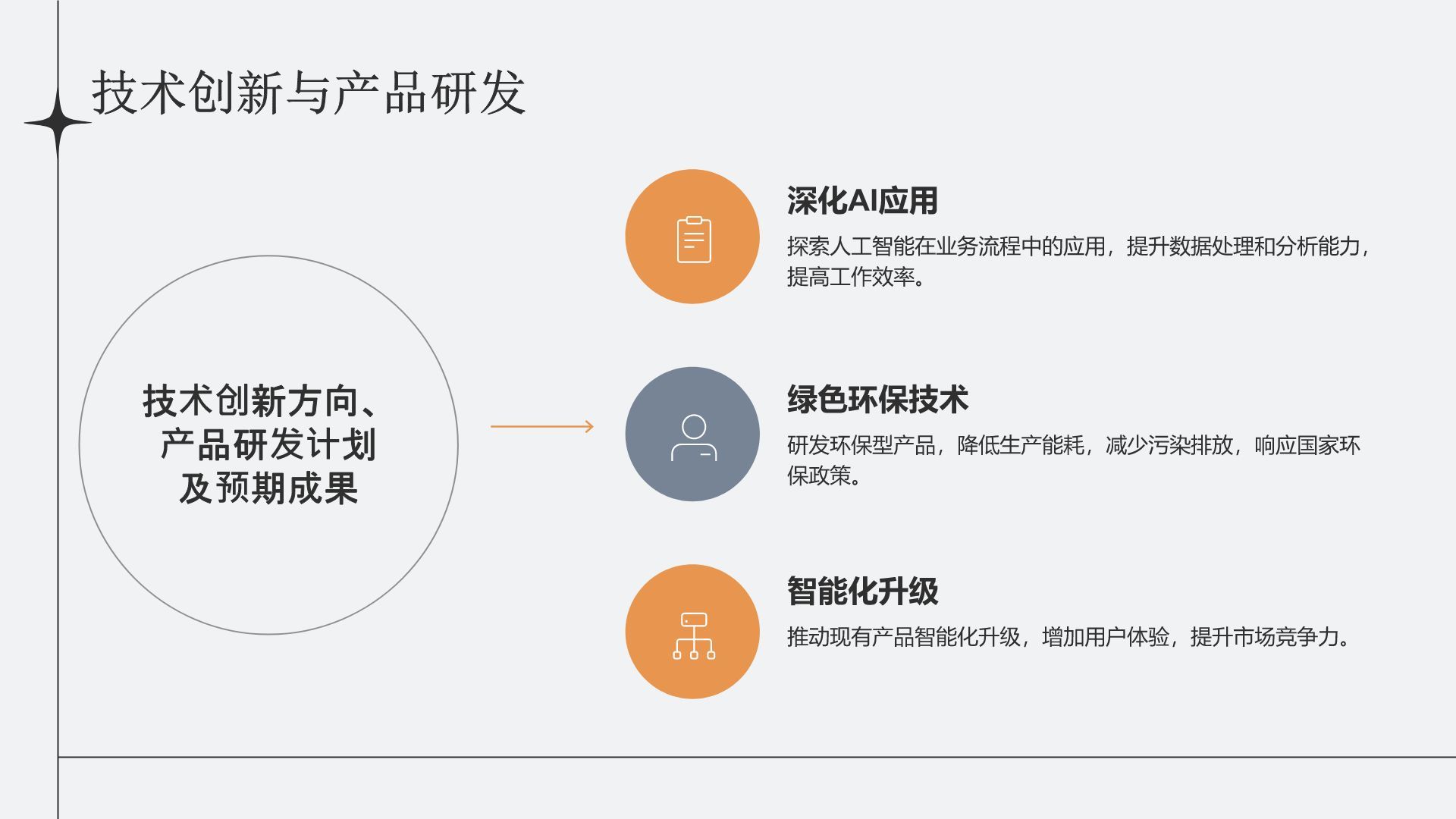 技术创新与产品研发

技术创新方向、产品研发计划及预期成果

深化AI应用

探索人工智能在业务流程中的应用，提升数据处理和分析能力，提高工作效率。

绿色环保技术

研发环保型产品，降低生产能耗，减少污染排放，响应国家环保政策。

智能化升级

推动现有产品智能化升级，增加用户体验，提升市场竞争力。